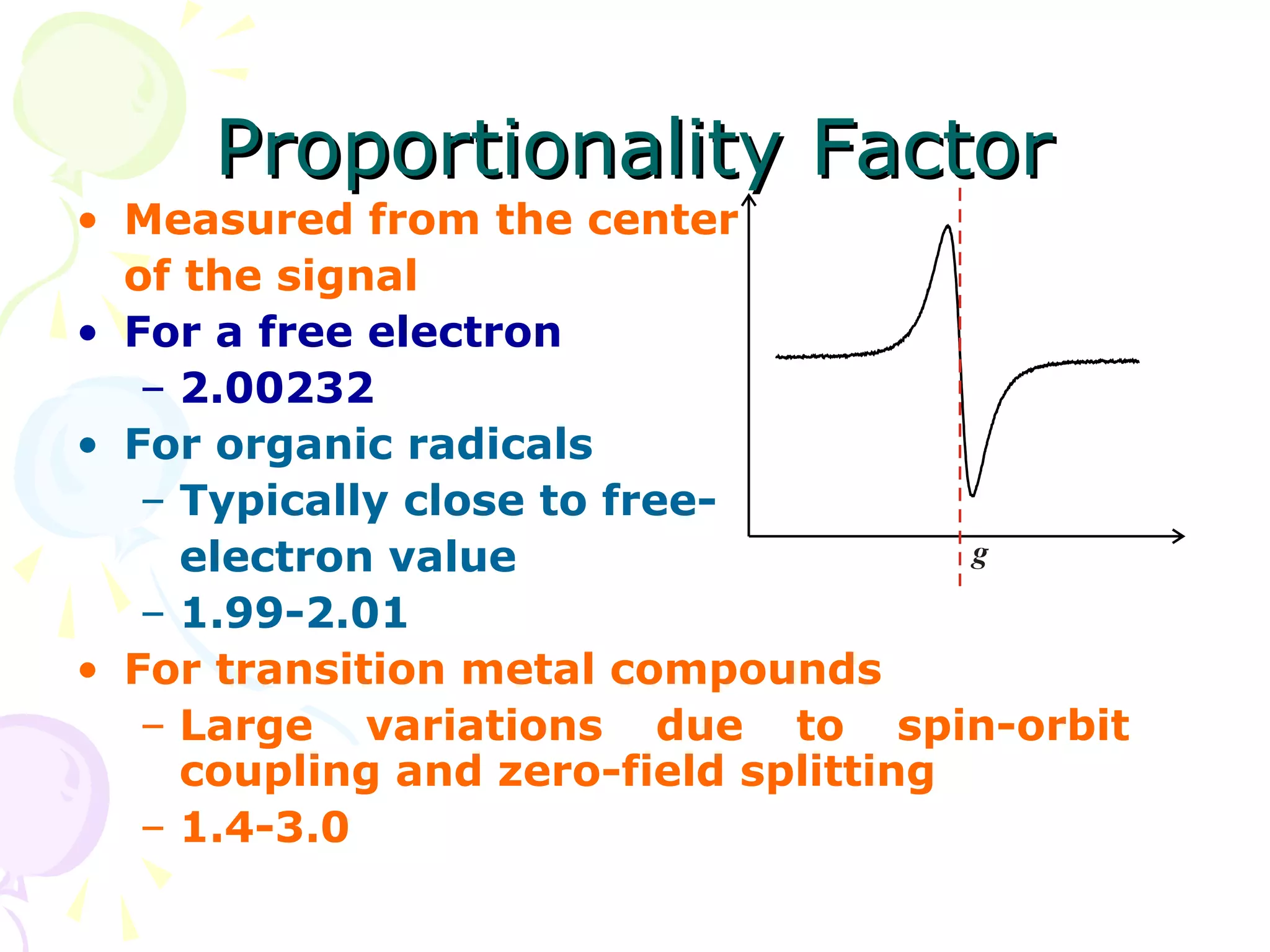 Proportionality Factor

• Measured from the center of the signal
• For a free electron
– 2.00232
• For organic radicals
– Typically close to free-electron value
– 1.99-2.01
• For transition metal compounds
– Large variations due to spin-orbit coupling and zero-field splitting
– 1.4-3.0

$g$